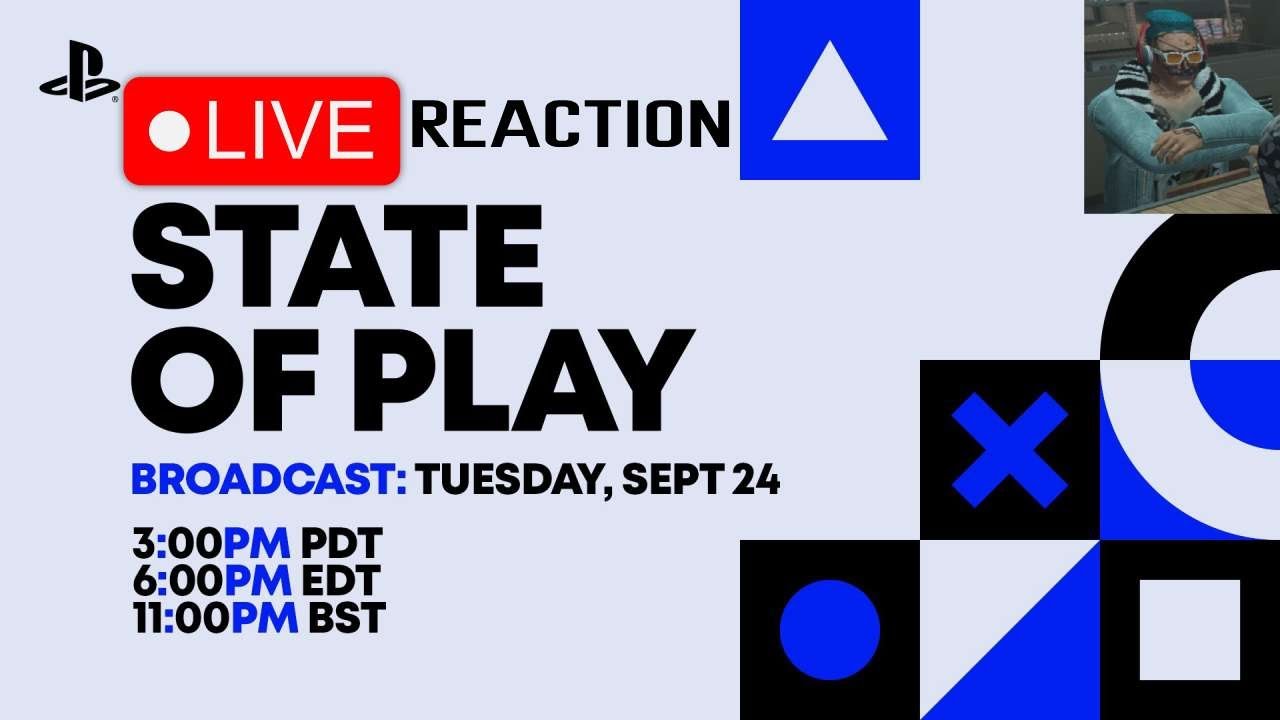 LIVE REACTION

STATE OF PLAY

BROADCAST: TUESDAY, SEPT 24

3:00PM PDT
6:00PM EDT
11:00PM BST